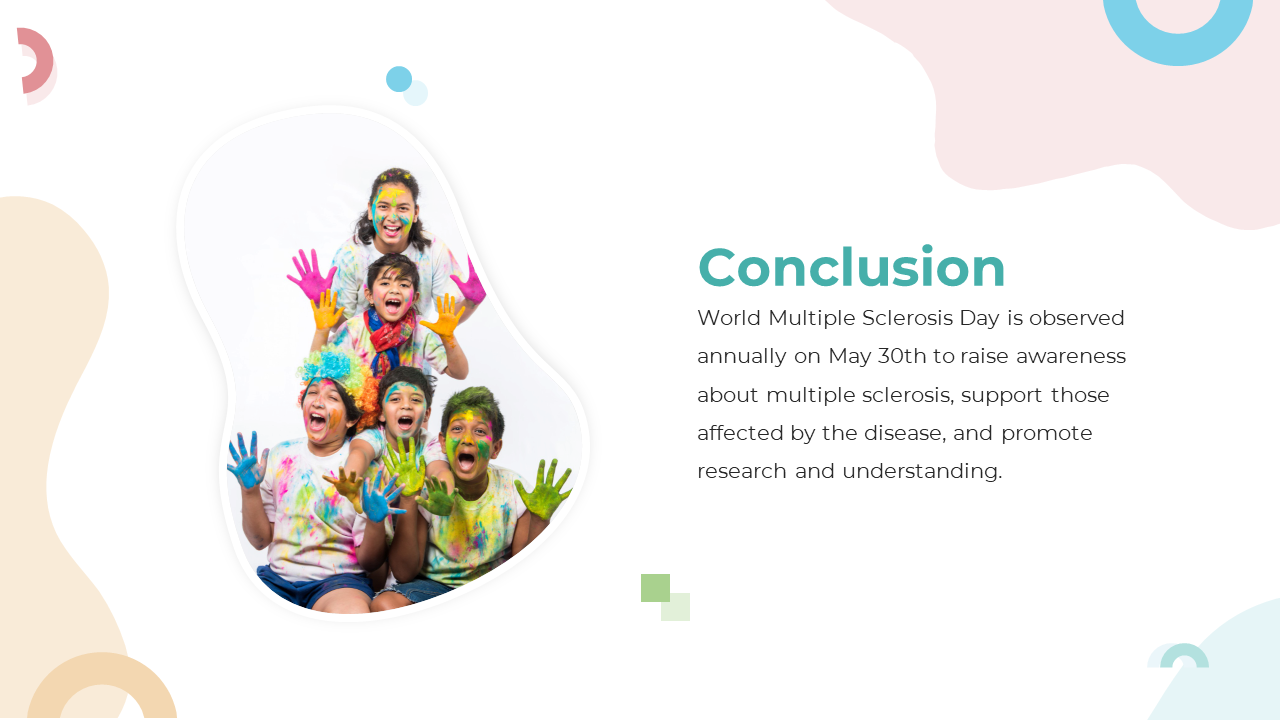 Conclusion

World Multiple Sclerosis Day is observed annually on May 30th to raise awareness about multiple sclerosis, support those affected by the disease, and promote research and understanding.